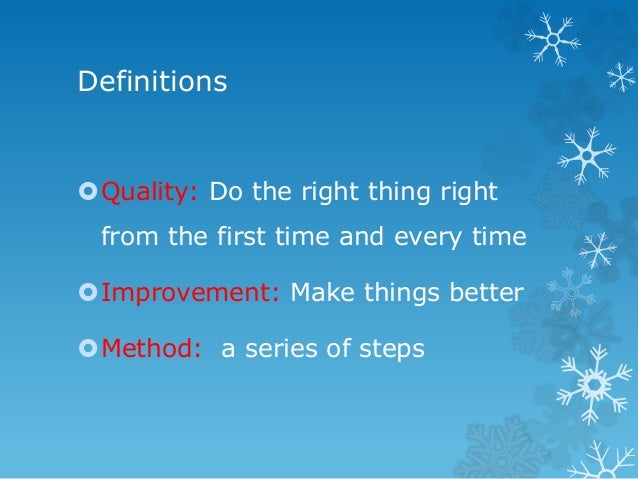 Definitions

Quality: Do the right thing right from the first time and every time

Improvement: Make things better

Method: a series of steps